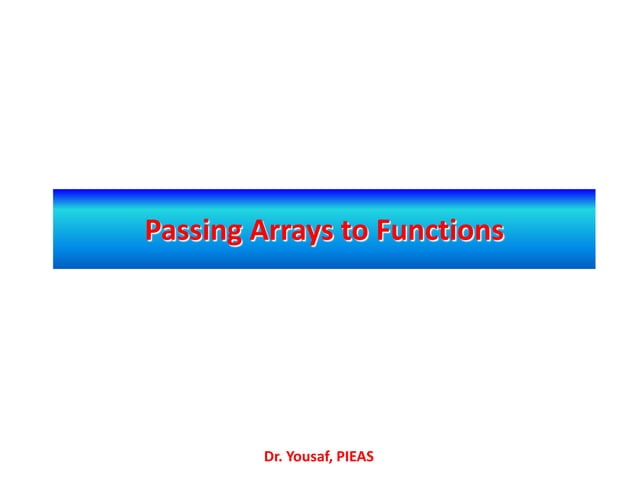 Passing Arrays to Functions

Dr. Yousaf, PIEAS